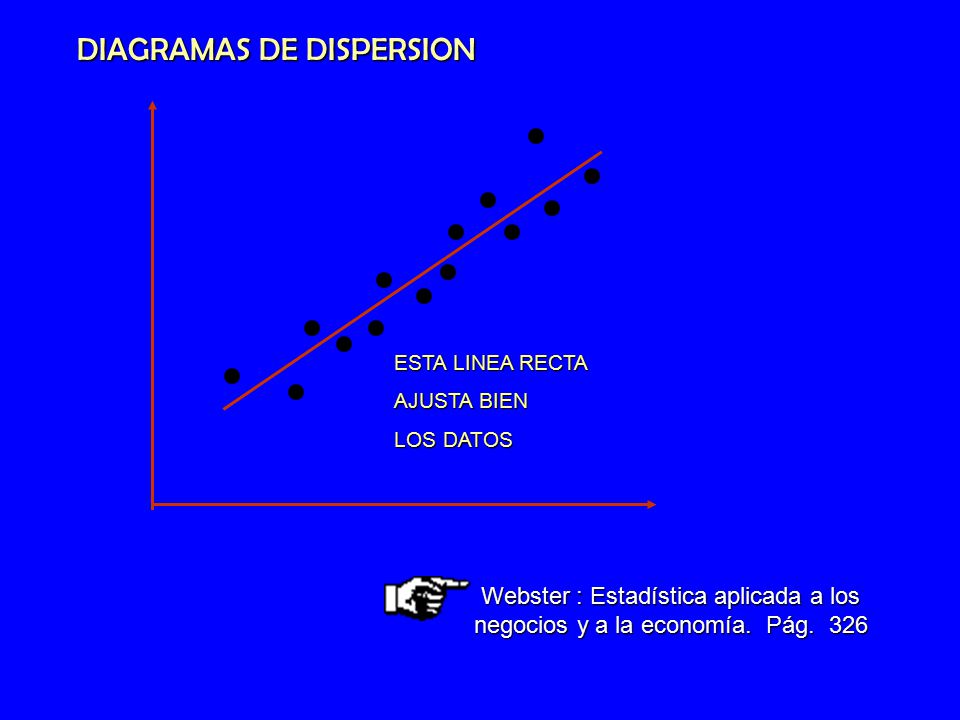 DIAGRAMAS DE DISPERSION

ESTA LINEA RECTA
AJUSTA BIEN
LOS DATOS

Webster : Estadística aplicada a los negocios y a la economía. Pág. 326